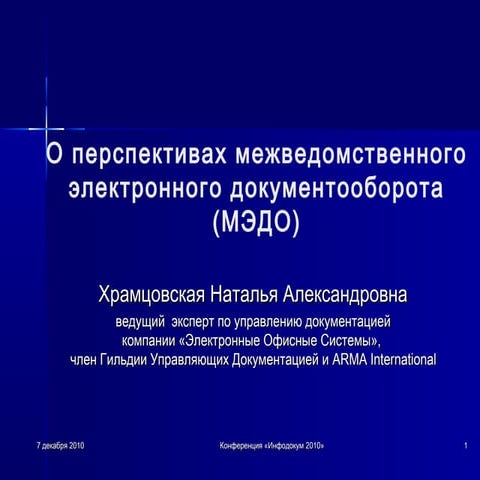 О перспективах межведомственного электронного документооборота (МЭДО)

Храмцовская Наталья Александровна
ведущий эксперт по управлению документацией компании «Электронные Офисные Системы», член Гильдии Управляющих Документацией и ARMA International

7 декабря 2010
Конференция «Инфодокум 2010»
1